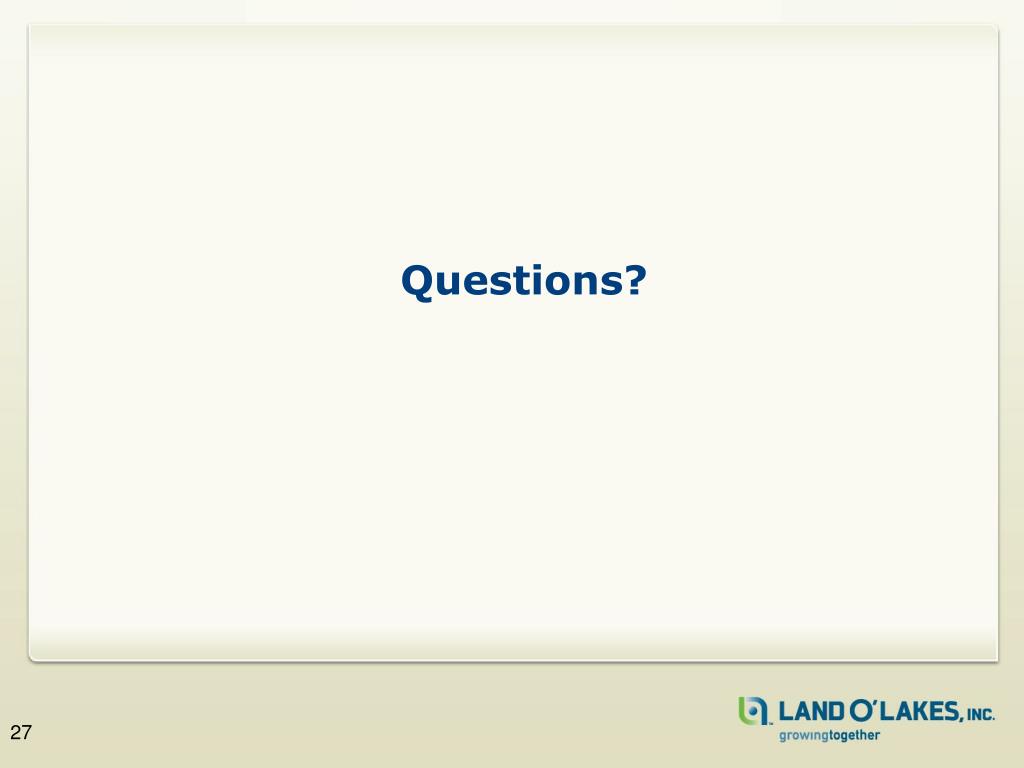 Questions?

27

LAND O'LAKES, INC.
growingtogether